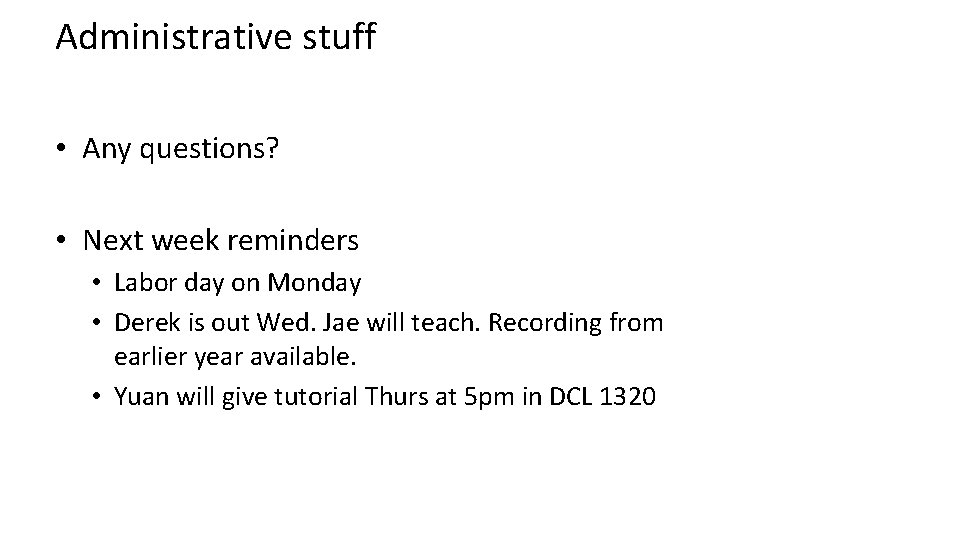 Administrative stuff

• Any questions?

• Next week reminders
  • Labor day on Monday
  • Derek is out Wed. Jae will teach. Recording from earlier year available.
  • Yuan will give tutorial Thurs at 5pm in DCL 1320